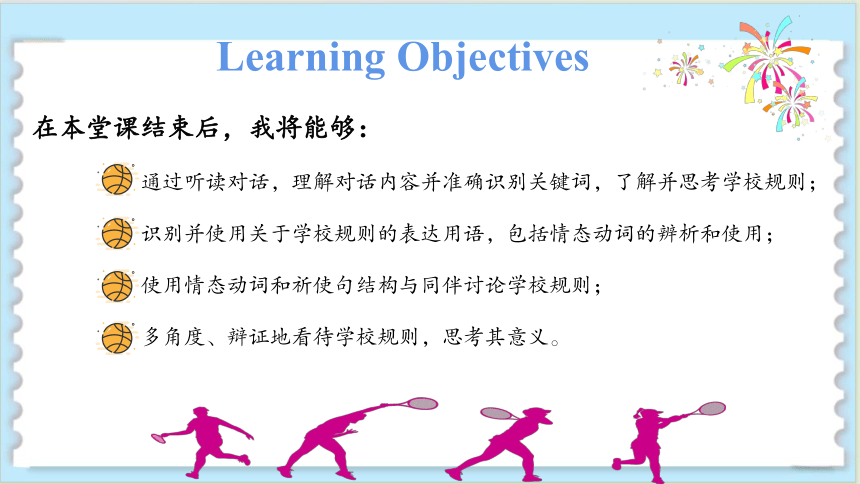 Learning Objectives

在本堂课结束后，我将能够：

通过听读对话，理解对话内容并准确识别关键词，了解并思考学校规则；

识别并使用关于学校规则的表达用语，包括情态动词的辨析和使用；

使用情态动词和祈使句结构与同伴讨论学校规则；

多角度、辩证地看待学校规则，思考其意义。